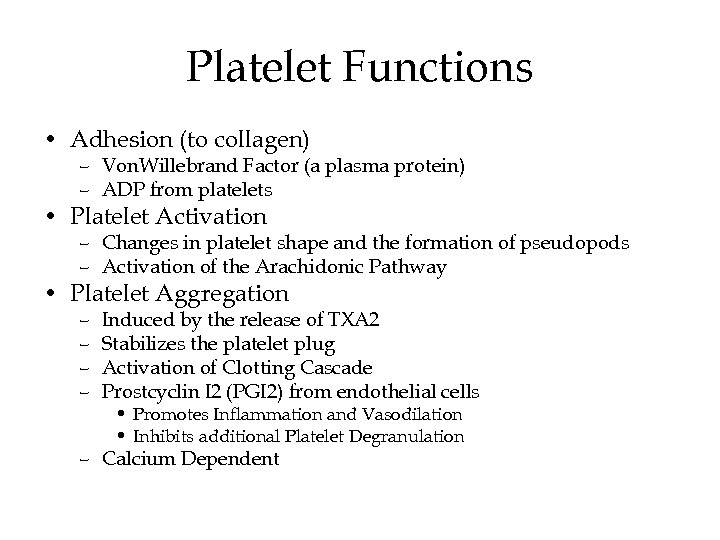 Platelet Functions

• Adhesion (to collagen)
  – VonWillebrand Factor (a plasma protein)
  – ADP from platelets
• Platelet Activation
  – Changes in platelet shape and the formation of pseudopods
  – Activation of the Arachidonic Pathway
• Platelet Aggregation
  – Induced by the release of TXA2
  – Stabilizes the platelet plug
  – Activation of Clotting Cascade
  – Prostcyclin I2 (PGI2) from endothelial cells
    • Promotes Inflammation and Vasodilation
    • Inhibits additional Platelet Degranulation
  – Calcium Dependent